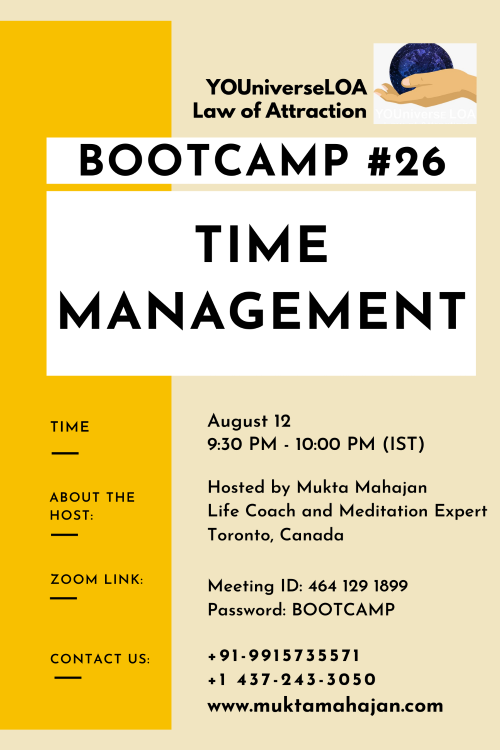 YOUniverseLOA
Law of Attraction

YOUniverse LOA

BOOTCAMP #26

TIME MANAGEMENT

TIME

August 12
9:30 PM - 10:00 PM (IST)

ABOUT THE HOST:

Hosted by Mukta Mahajan
Life Coach and Meditation Expert
Toronto, Canada

ZOOM LINK:

Meeting ID: 464 129 1899
Password: BOOTCAMP

CONTACT US:

+91-9915735571
+1 437-243-3050
www.muktamahajan.com